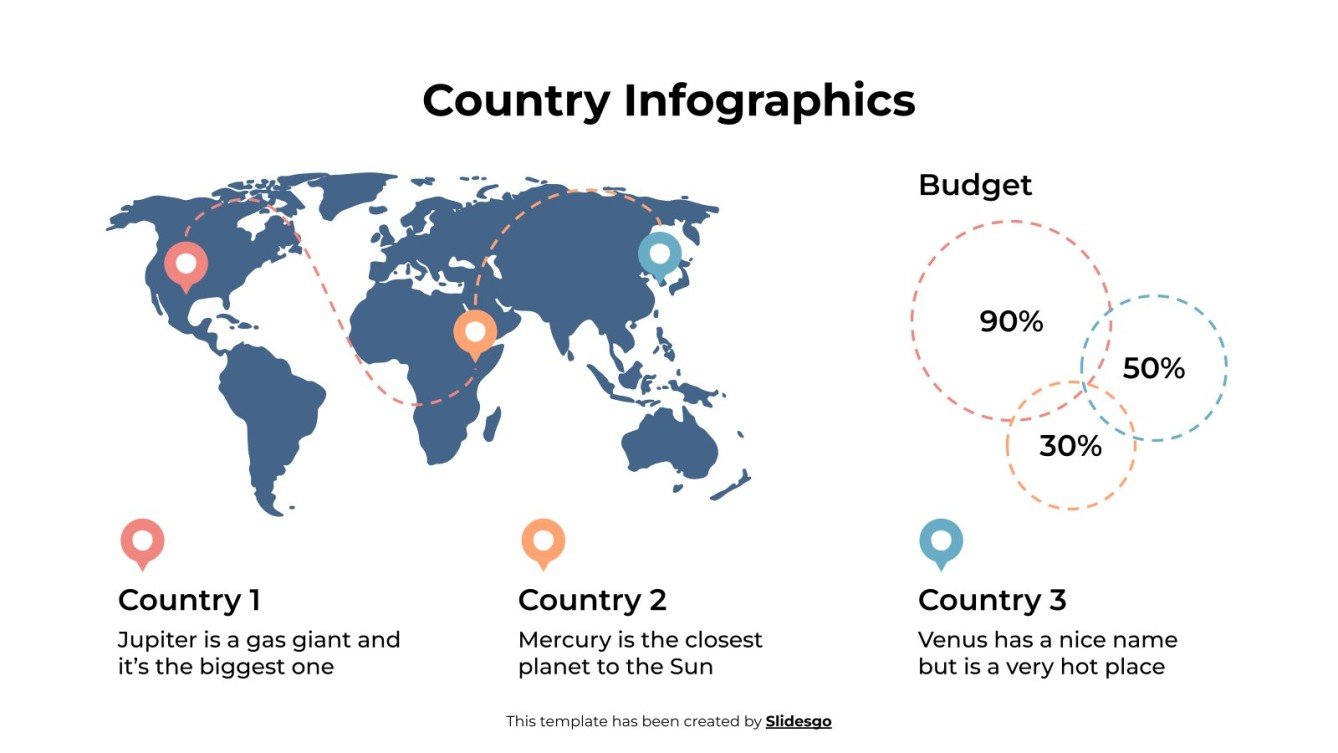 Country Infographics

Budget

90%

50%

30%

Country 1

Jupiter is a gas giant and it's the biggest one

Country 2

Mercury is the closest planet to the Sun

Country 3

Venus has a nice name but is a very hot place

This template has been created by Slidesgo